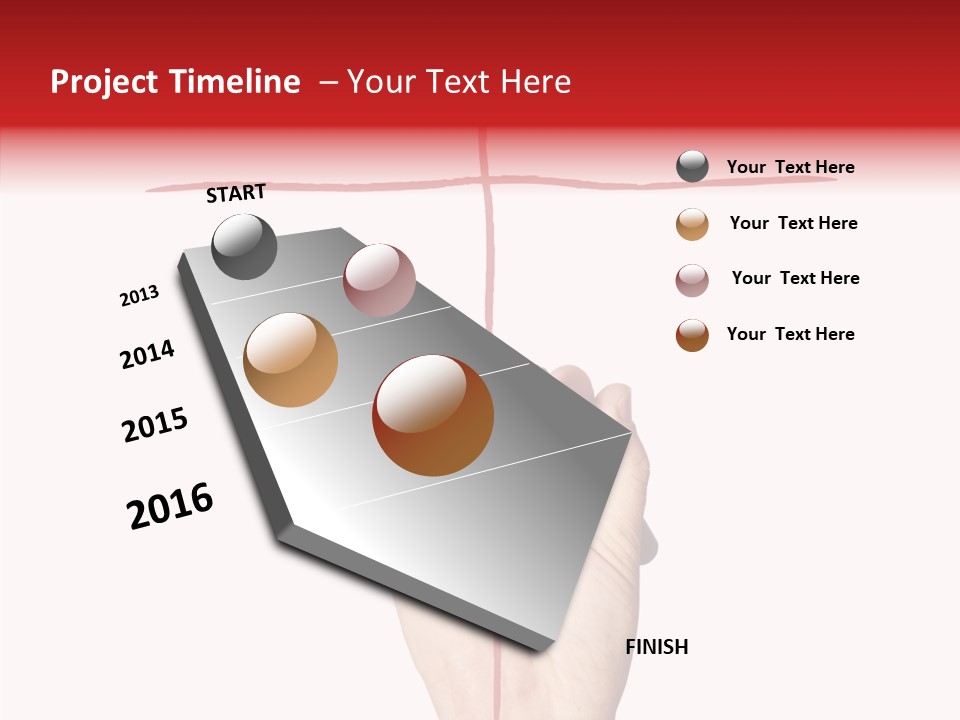 Project Timeline – Your Text Here

START

2013

2014

2015

2016

FINISH

Your Text Here

Your Text Here

Your Text Here

Your Text Here